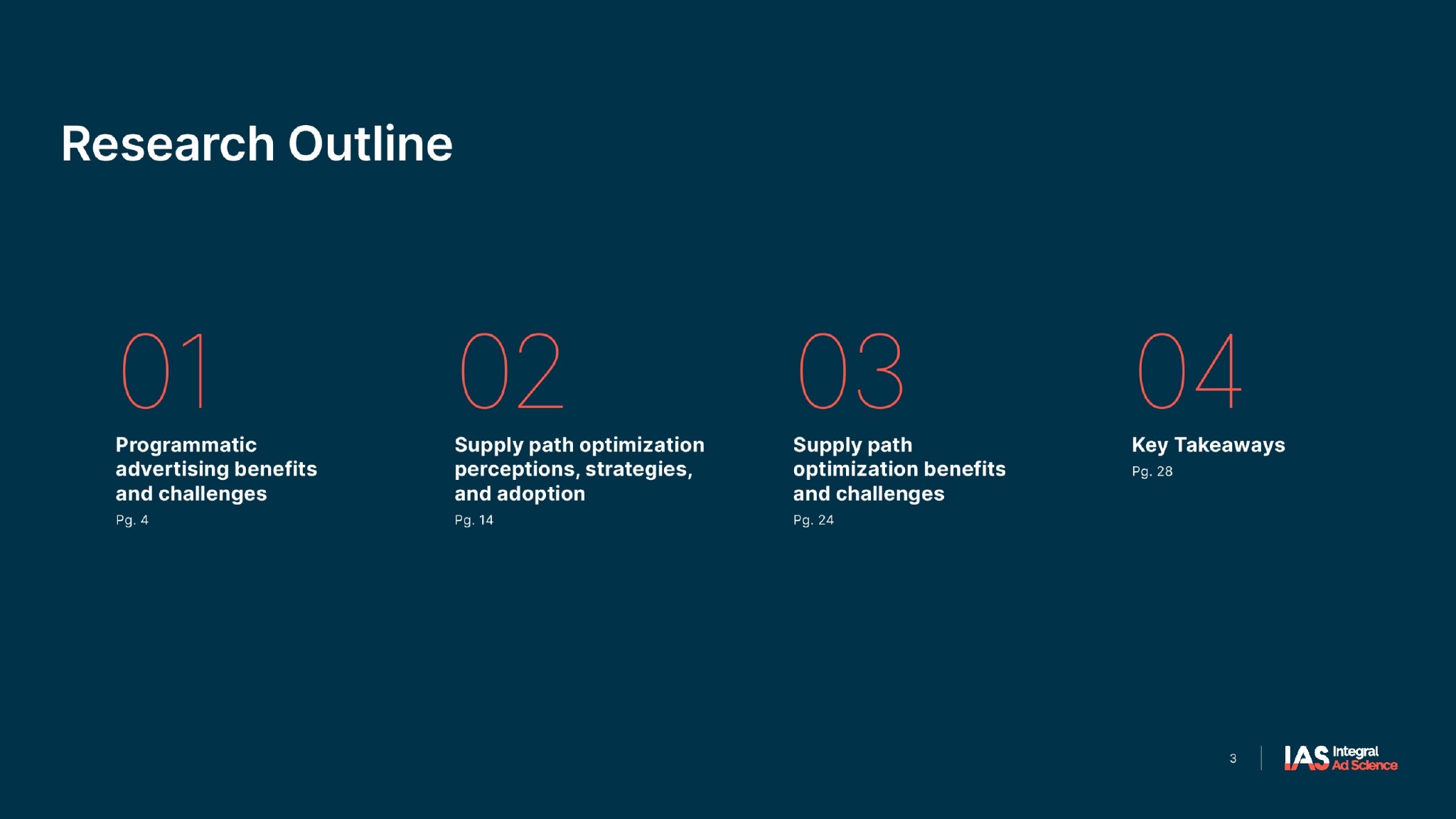 Research Outline

01
Programmatic advertising benefits and challenges
Pg. 4

02
Supply path optimization perceptions, strategies, and adoption
Pg. 14

03
Supply path optimization benefits and challenges
Pg. 24

04
Key Takeaways
Pg. 28

3

IAS Integral Ad Science